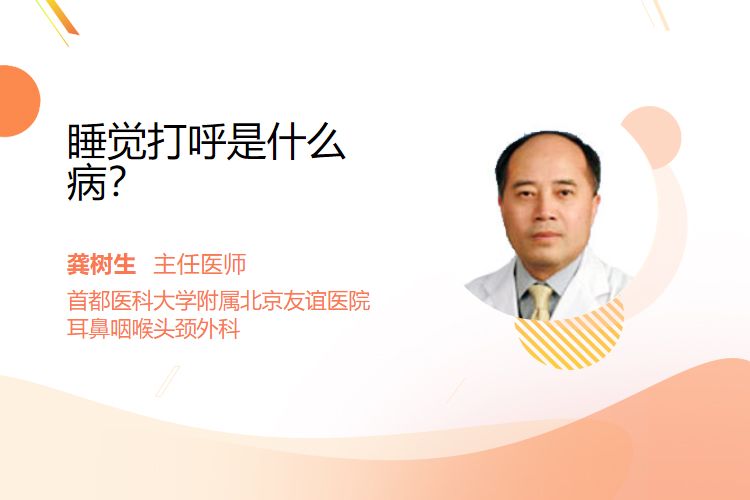 睡觉打呼是什么病?

龚树生 主任医师
首都医科大学附属北京友谊医院
耳鼻咽喉头颈外科